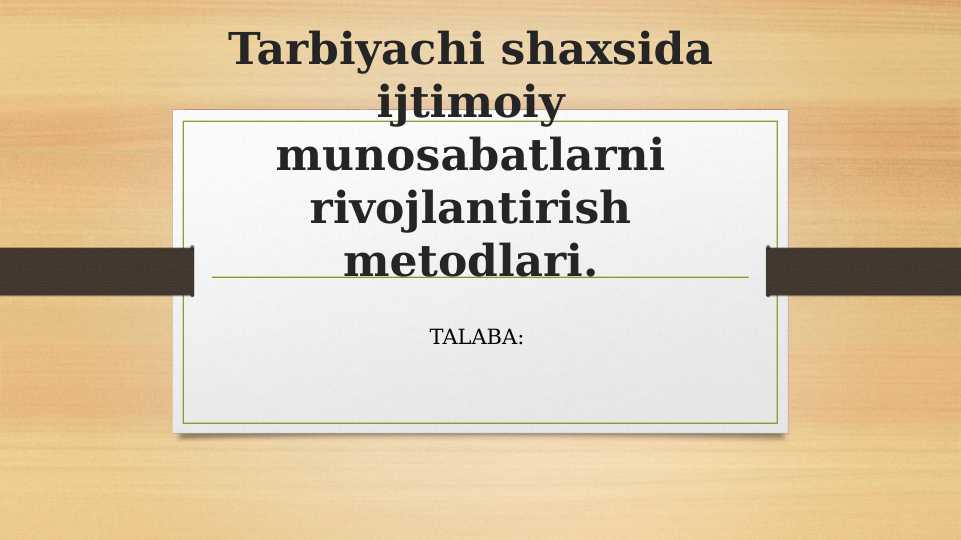 Tarbiyachi shaxsida ijtimoiy munosabatlarni rivojlantirish metodlari.

TALABA: